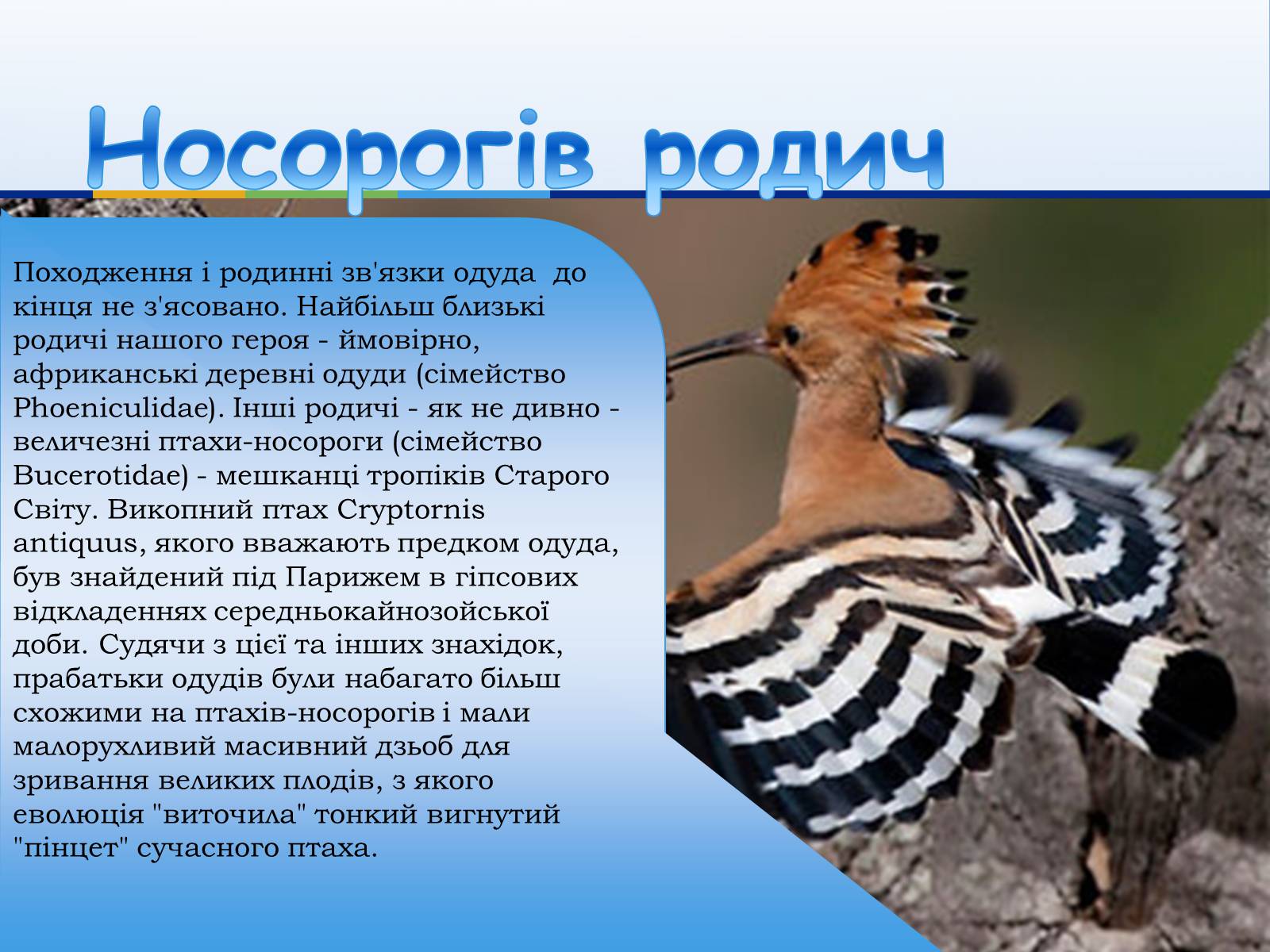 Носорогів родич

Походження і родинні зв'язки одуда до кінця не з'ясовано. Найбільш близькі родичі нашого героя - ймовірно, африканські деревні одуди (сімейство Phoeniculidae). Інші родичі - як не дивно - величезні птахи-носороги (сімейство Bucerotidae) - мешканці тропіків Старого Світу. Викопний птах Cryptornis antiquus, якого вважають предком одуда, був знайдений під Парижем в гіпсових відкладеннях середньокайнозойської доби. Судячи з цієї та інших знахідок, прабатьки одудів були набагато більш схожими на птахів-носорогів і мали малорухливий масивний дзьоб для зривання великих плодів, з якого еволюція "виточила" тонкий вигнутий "пінцет" сучасного птаха.